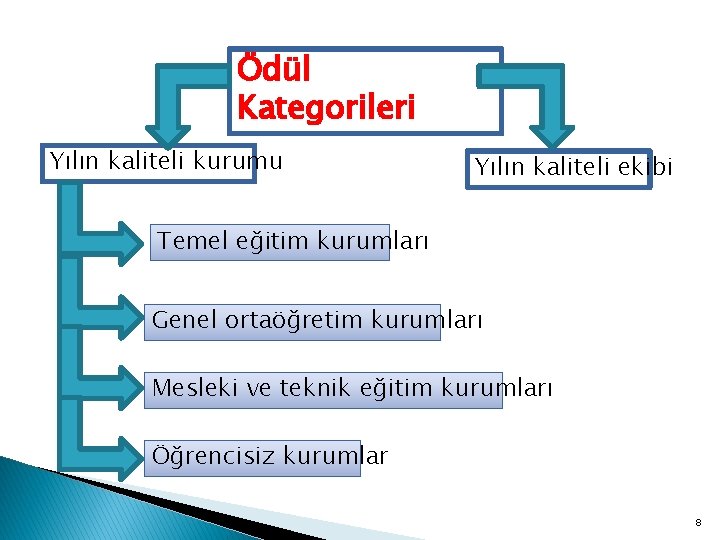 Ödül Kategorileri

Yılın kaliteli kurumu

Yılın kaliteli ekibi

Temel eğitim kurumları

Genel ortaöğretim kurumları

Mesleki ve teknik eğitim kurumları

Öğrencisiz kurumlar

8